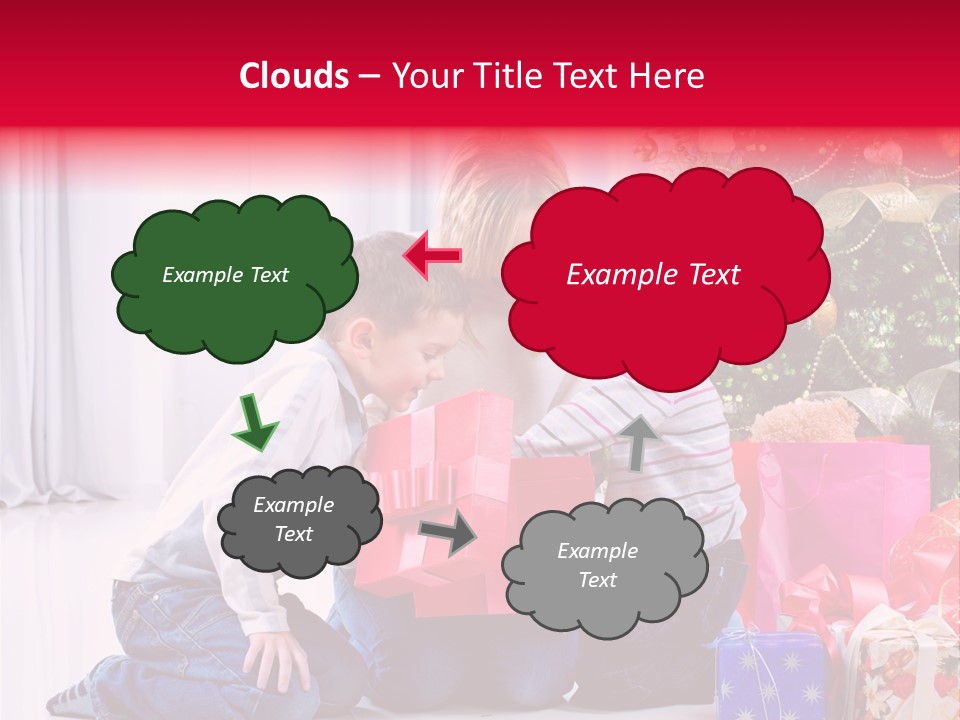 Clouds – Your Title Text Here

Example Text

Example Text

Example Text

Example Text